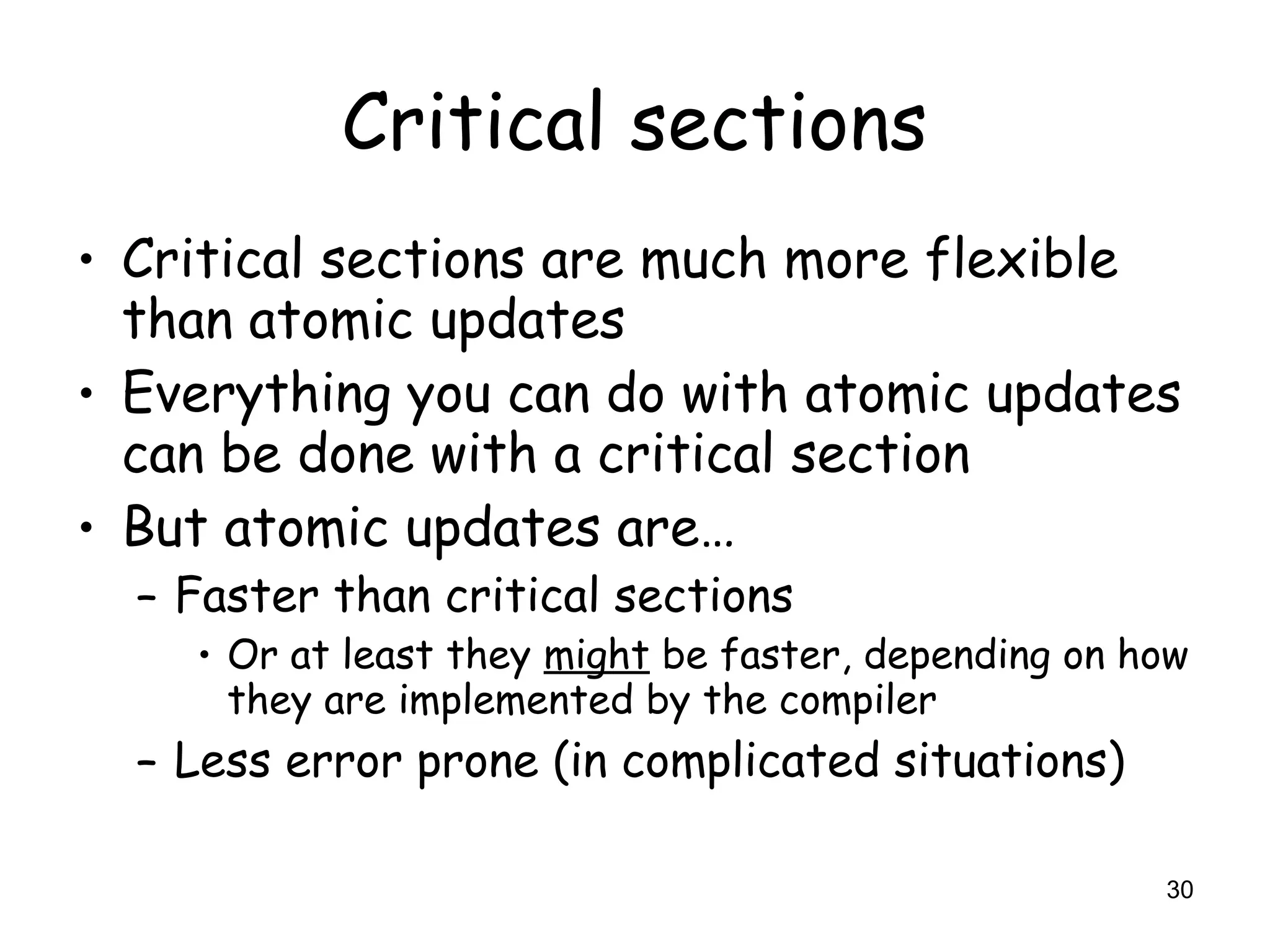 Critical sections

• Critical sections are much more flexible than atomic updates
• Everything you can do with atomic updates can be done with a critical section
• But atomic updates are…
  – Faster than critical sections
    • Or at least they might be faster, depending on how they are implemented by the compiler
  – Less error prone (in complicated situations)

30